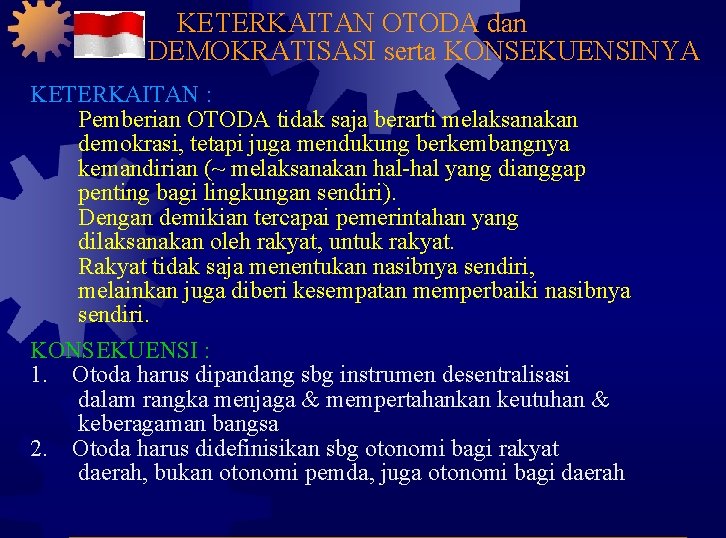 KETERKAITAN OTODA dan DEMOKRATISASI serta KONSEKUENSINYA

KETERKAITAN :

Pemberian OTODA tidak saja berarti melaksanakan demokrasi, tetapi juga mendukung berkembangnya kemandirian (~ melaksanakan hal-hal yang dianggap penting bagi lingkungan sendiri).

Dengan demikian tercapai pemerintahan yang dilaksanakan oleh rakyat, untuk rakyat.

Rakyat tidak saja menentukan nasibnya sendiri, melainkan juga diberi kesempatan memperbaiki nasibnya sendiri.

KONSEKUENSI :

1. Otoda harus dipandang sbg instrumen desentralisasi dalam rangka menjaga & mempertahankan keutuhan & keberagaman bangsa

2. Otoda harus didefinisikan sbg otonomi bagi rakyat daerah, bukan otonomi pemda, juga otonomi bagi daerah